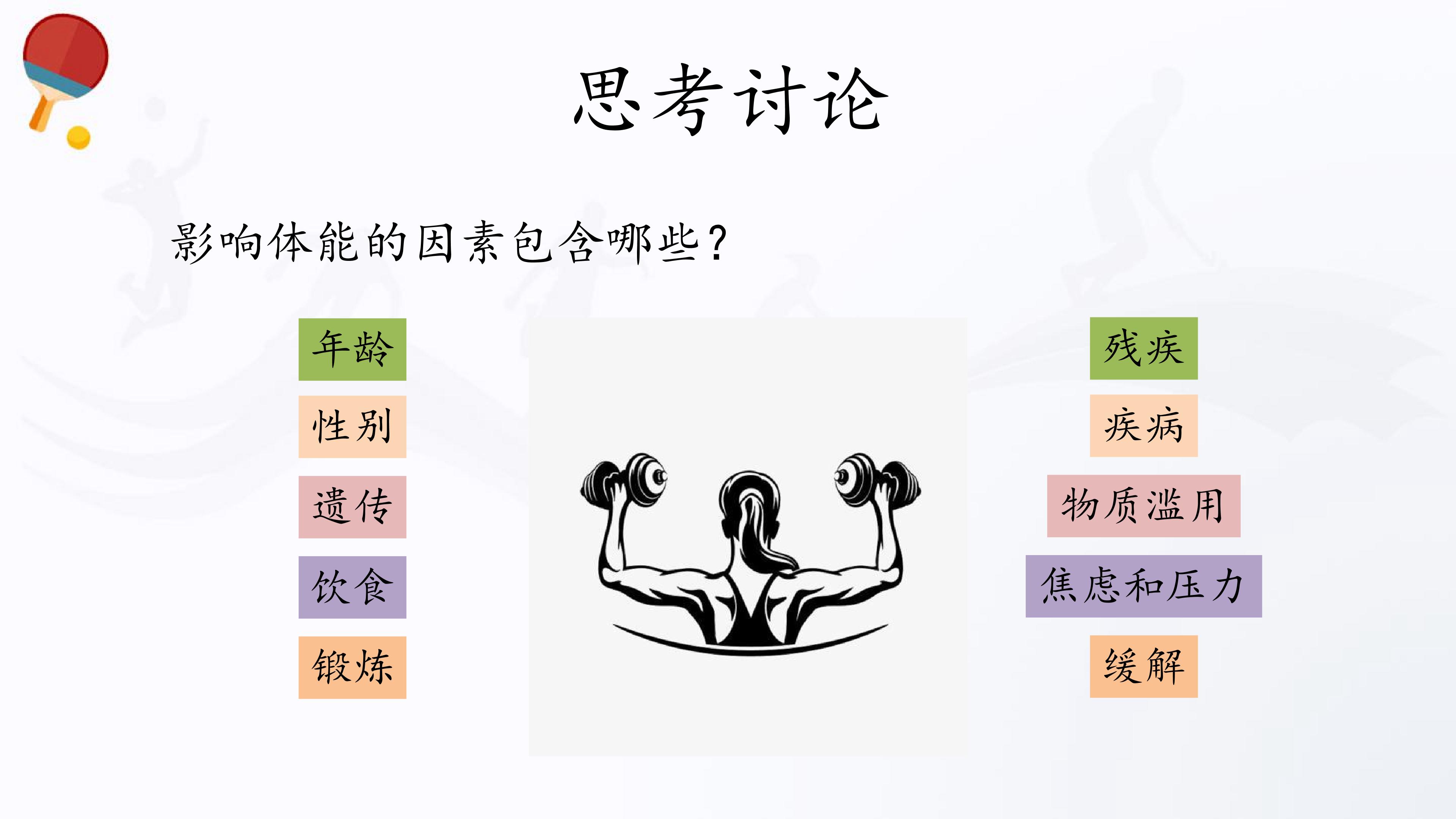 思考讨论

影响体能的因素包含哪些？

年龄

性别

遗传

饮食

锻炼

残疾

疾病

物质滥用

焦虑和压力

缓解